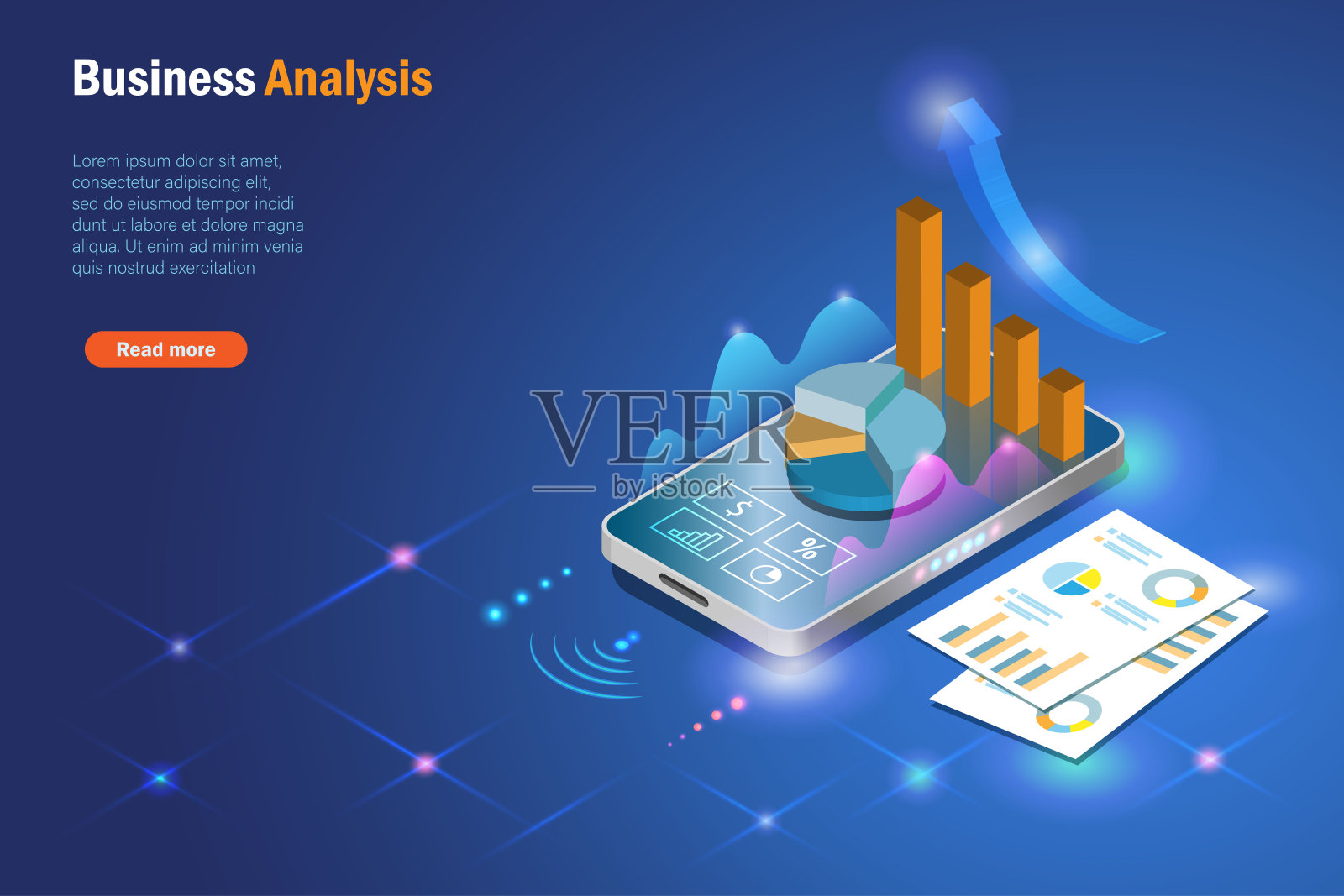 Business Analysis

Lorem ipsum dolor sit amet, consectetur adipiscing elit, sed do eiusmod tempor incidi dunt ut labore et dolore magna aliqua. Ut enim ad minim venia quis nostrud exercitation

Read more

VEER
by iStock

$

%